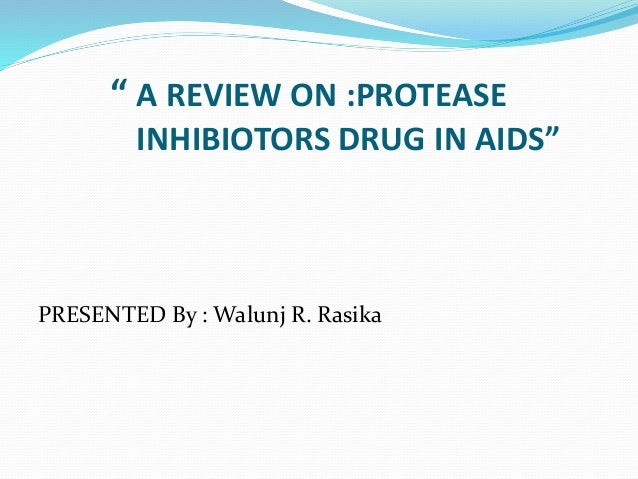 “ A REVIEW ON :PROTEASE INHIBIOTORS DRUG IN AIDS”

PRESENTED By : Walunj R. Rasika